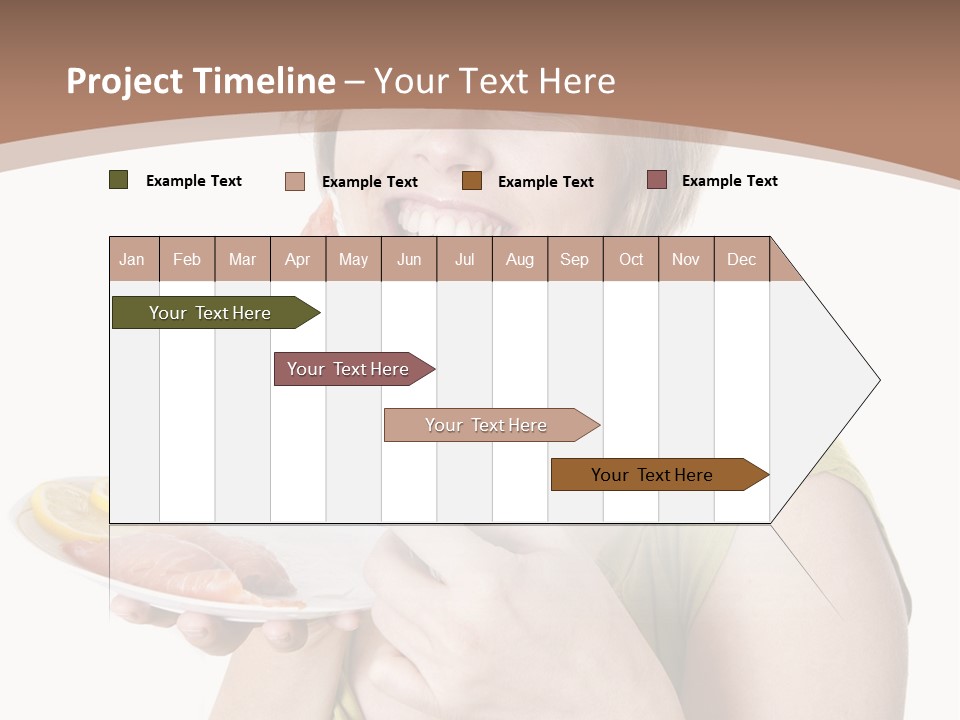 Project Timeline – Your Text Here

Example Text
Example Text
Example Text
Example Text

| Jan | Feb | Mar | Apr | May | Jun | Jul | Aug | Sep | Oct | Nov | Dec |
|---|---|---|---|---|---|---|---|---|---|---|---|

Your Text Here
Your Text Here
Your Text Here
Your Text Here